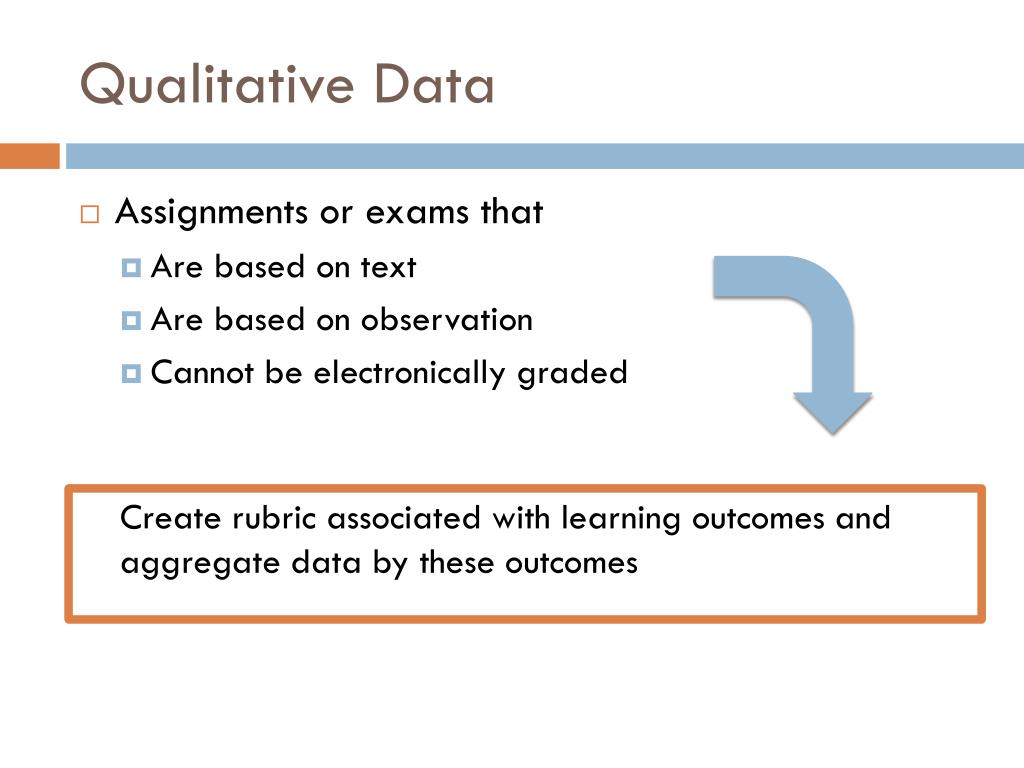 Qualitative Data

Assignments or exams that

Are based on text

Are based on observation

Cannot be electronically graded

Create rubric associated with learning outcomes and aggregate data by these outcomes